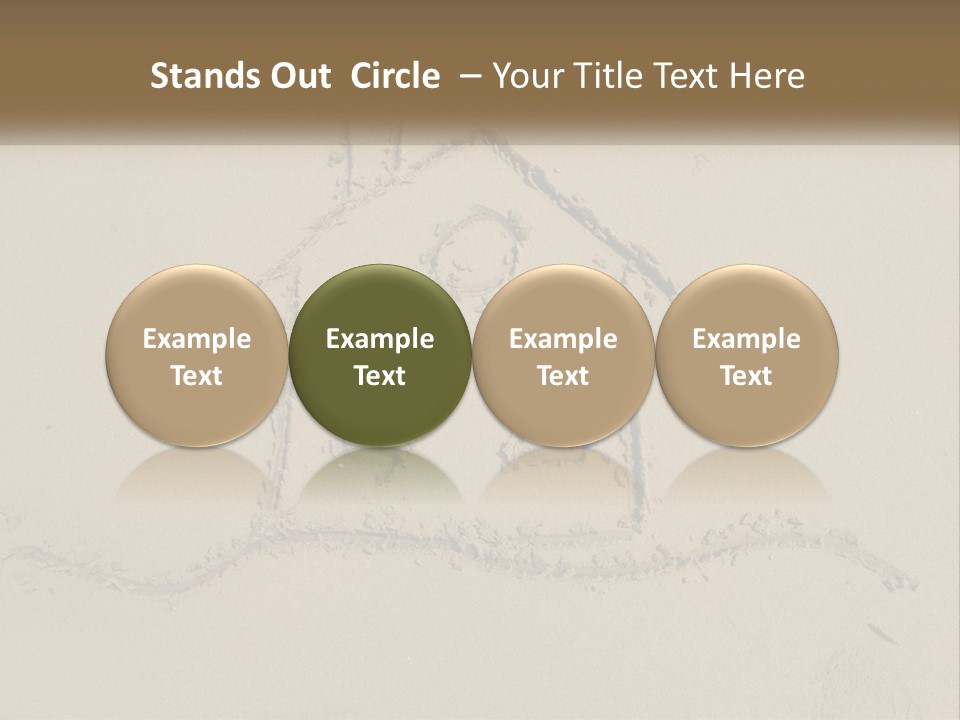 Stands Out Circle – Your Title Text Here

Example Text

Example Text

Example Text

Example Text